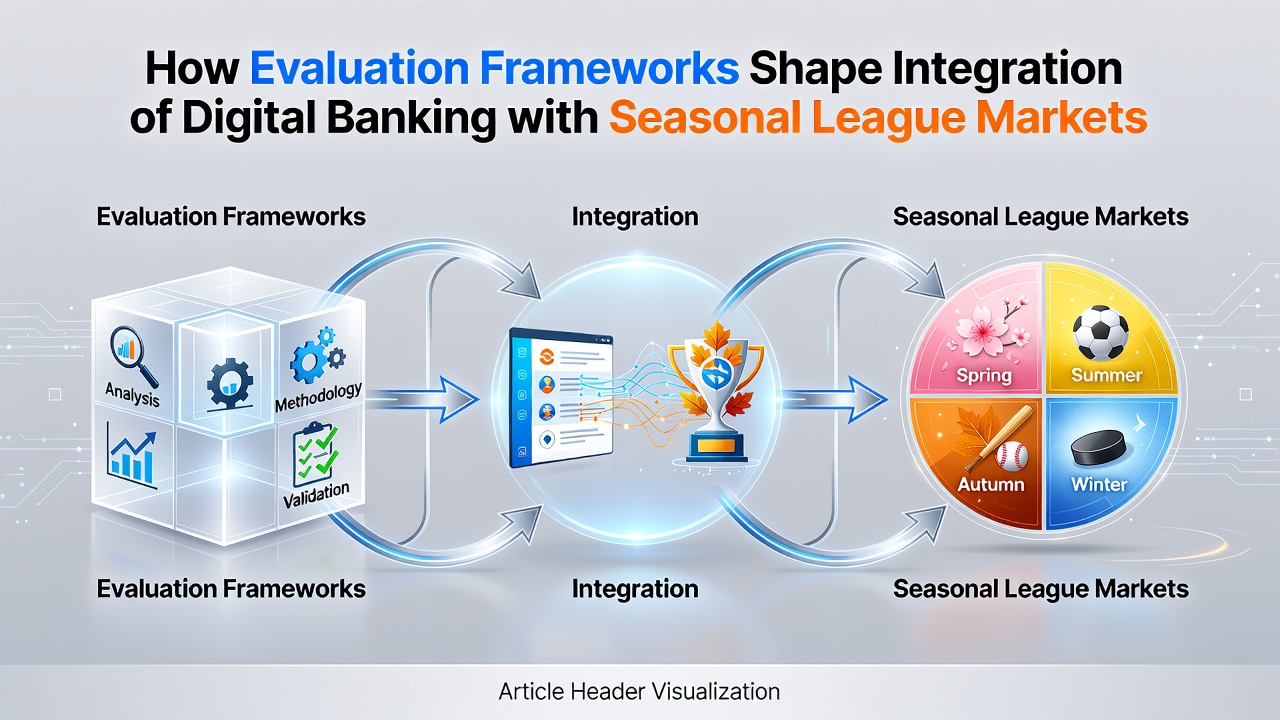 How Evaluation Frameworks Shape Integration of Digital Banking with Seasonal League Markets

Evaluation Frameworks

Integration

Seasonal League Markets

Analysis

Methodology

Validation

Spring

Summer

Autumn

Winter

Evaluation Frameworks

Integration

Seasonal League Markets

Article Header Visualization